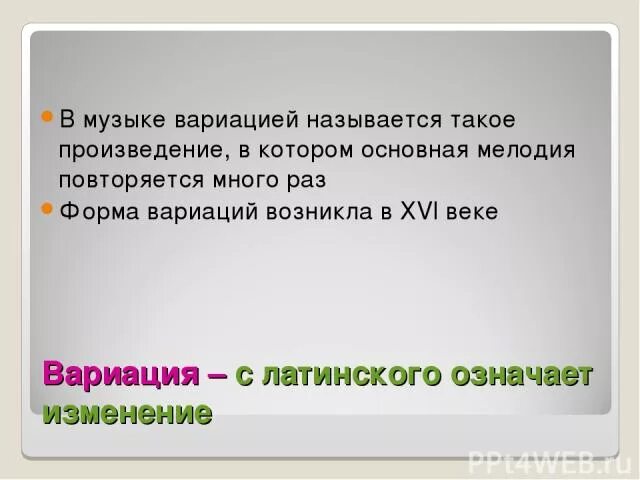 В музыке вариацией называется такое произведение, в котором основная мелодия повторяется много раз

Форма вариаций возникла в XVI веке

Вариация – с латинского означает изменение

PPt4WEB.ru